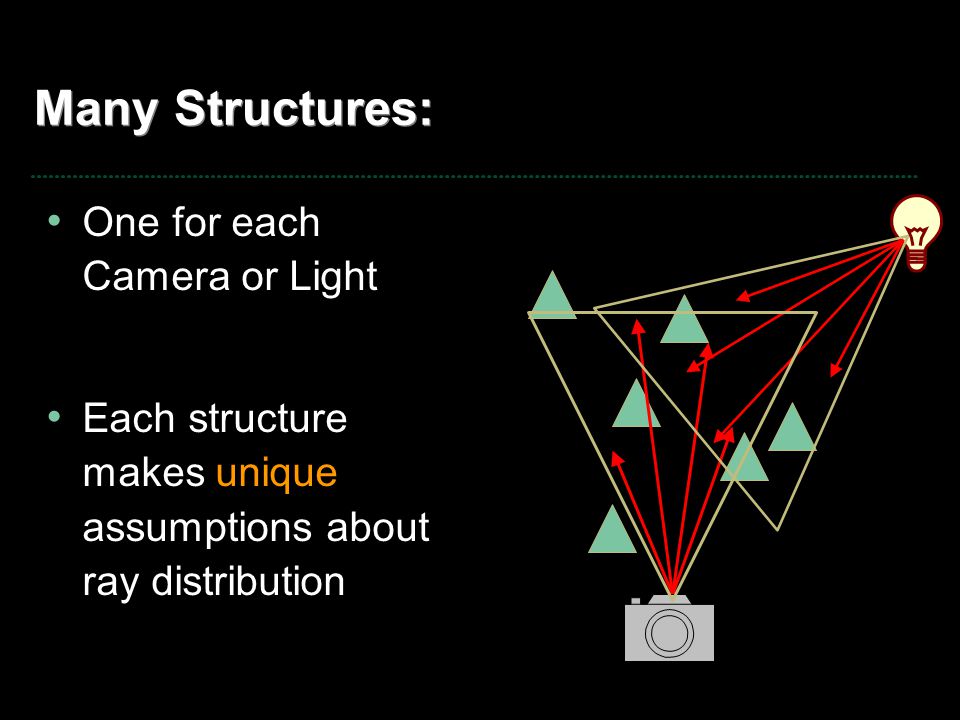 Many Structures:

• One for each Camera or Light

• Each structure makes unique assumptions about ray distribution